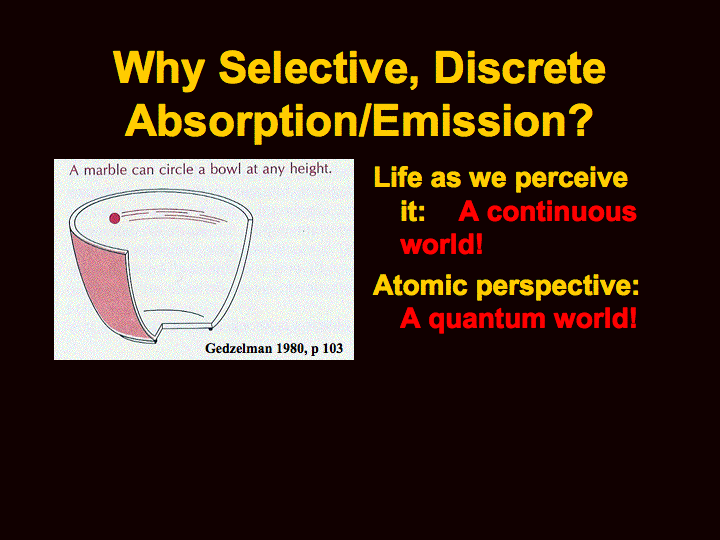 Why Selective, Discrete Absorption/Emission?

A marble can circle a bowl at any height.

Gedzelman 1980, p 103

Life as we perceive it: A continuous world!

Atomic perspective: A quantum world!